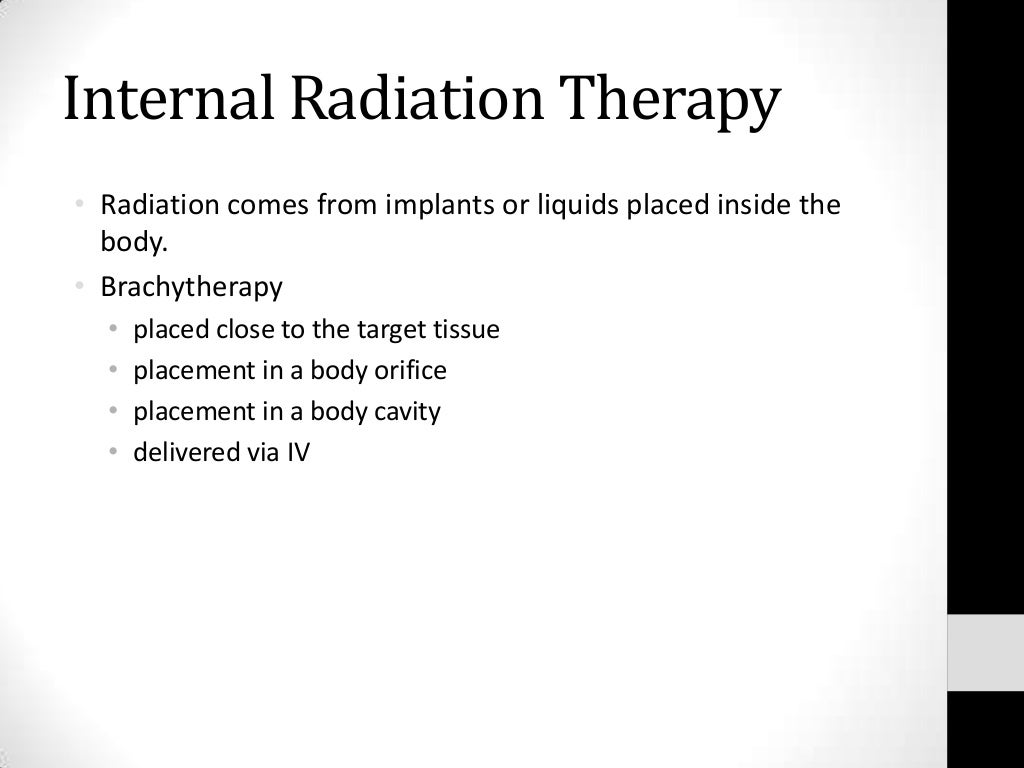 Internal Radiation Therapy

• Radiation comes from implants or liquids placed inside the body.
• Brachytherapy
  • placed close to the target tissue
  • placement in a body orifice
  • placement in a body cavity
  • delivered via IV